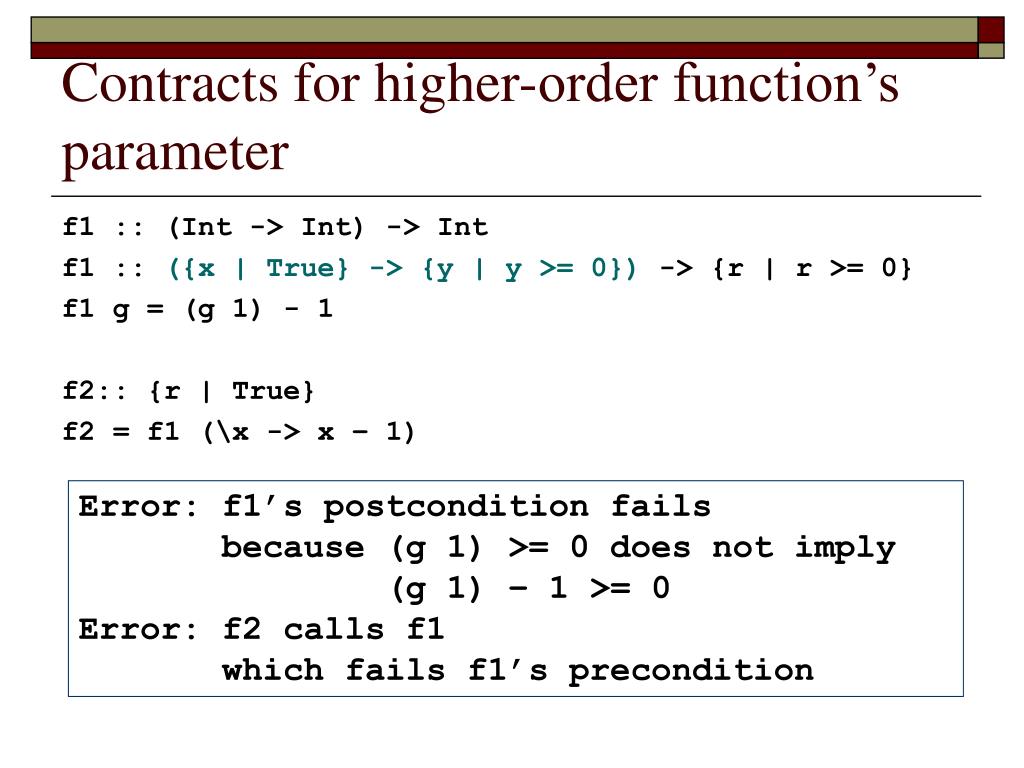 Contracts for higher-order function’s parameter

f1 :: (Int -> Int) -> Int
f1 :: ({x | True} -> {y | y >= 0}) -> {r | r >= 0}
f1 g = (g 1) - 1

f2:: {r | True}
f2 = f1 (\x -> x – 1)

Error: f1’s postcondition fails
because (g 1) >= 0 does not imply
(g 1) – 1 >= 0
Error: f2 calls f1
which fails f1’s precondition